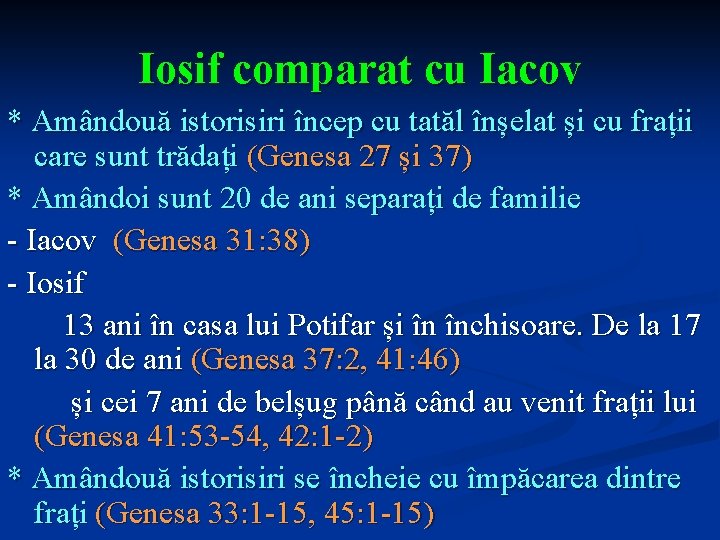 Iosif comparat cu Iacov

* Amândouă istorisiri încep cu tatăl înșelat și cu frații care sunt trădați (Genesa 27 și 37)

* Amândoi sunt 20 de ani separați de familie

- Iacov (Genesa 31:38)

- Iosif

13 ani în casa lui Potifar și în închisoare. De la 17 la 30 de ani (Genesa 37:2, 41:46)

și cei 7 ani de belșug până când au venit frații lui (Genesa 41:53-54, 42:1-2)

* Amândouă istorisiri se încheie cu împăcarea dintre frați (Genesa 33:1-15, 45:1-15)